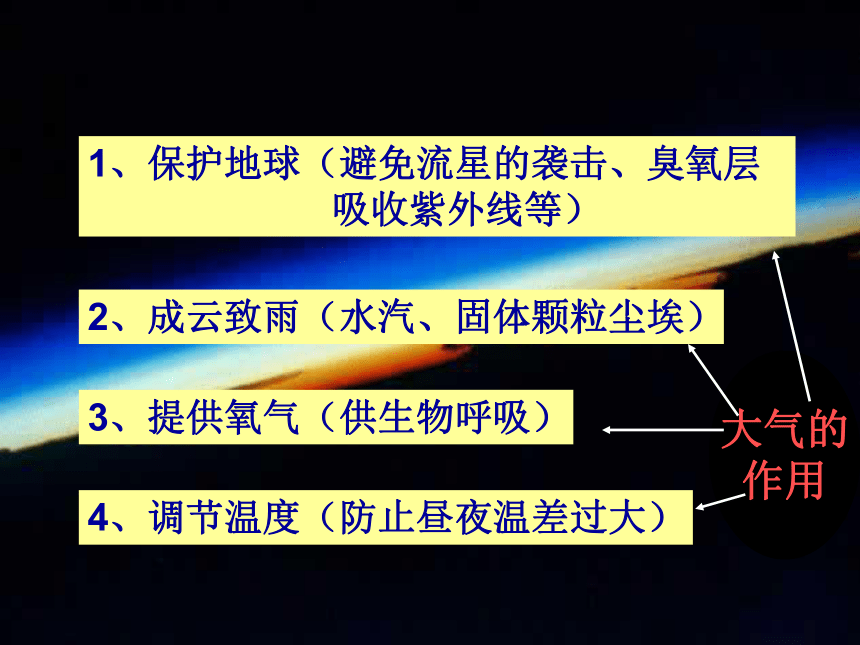 1、保护地球（避免流星的袭击、臭氧层吸收紫外线等）

2、成云致雨（水汽、固体颗粒尘埃）

3、提供氧气（供生物呼吸）

4、调节温度（防止昼夜温差过大）

大气的作用